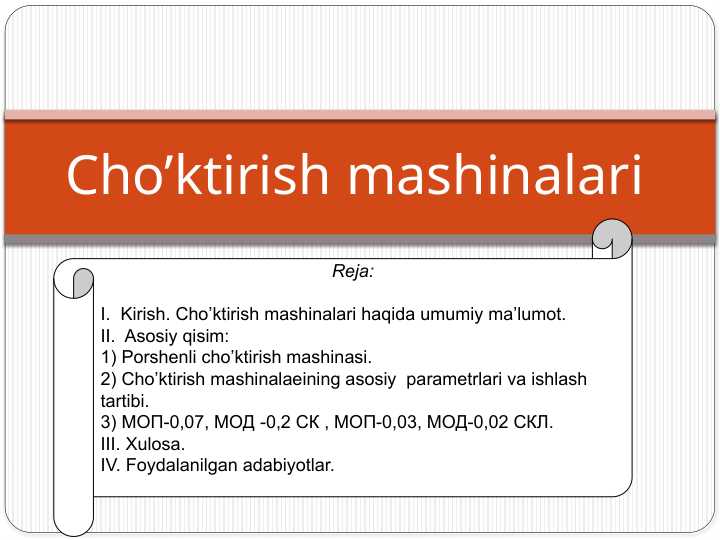 Cho’ktirish mashinalari

Reja:

I. Kirish. Cho’ktirish mashinalari haqida umumiy ma’lumot.
II. Asosiy qisim:
1) Porshenli cho’ktirish mashinasi.
2) Cho’ktirish mashinalaeining asosiy parametrlari va ishlash tartibi.
3) МОП-0,07, МОД -0,2 СК , МОП-0,03, МОД-0,02 СКЛ.
III. Xulosa.
IV. Foydalanilgan adabiyotlar.